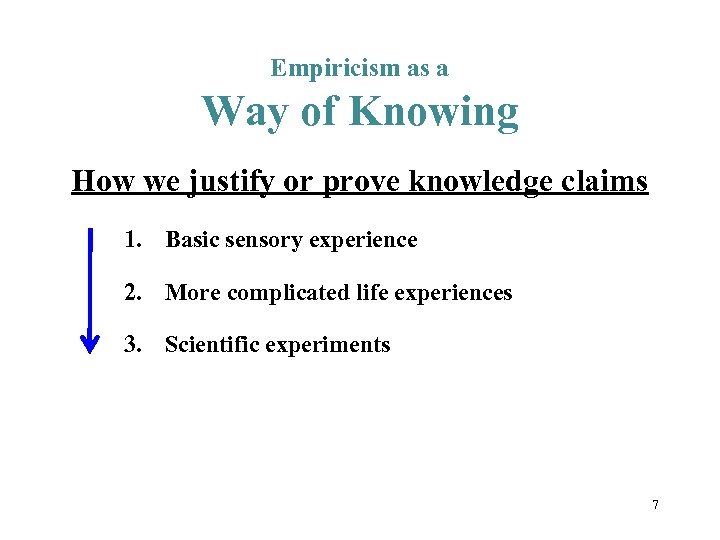 Empiricism as a
Way of Knowing

How we justify or prove knowledge claims

1. Basic sensory experience

2. More complicated life experiences

3. Scientific experiments

7